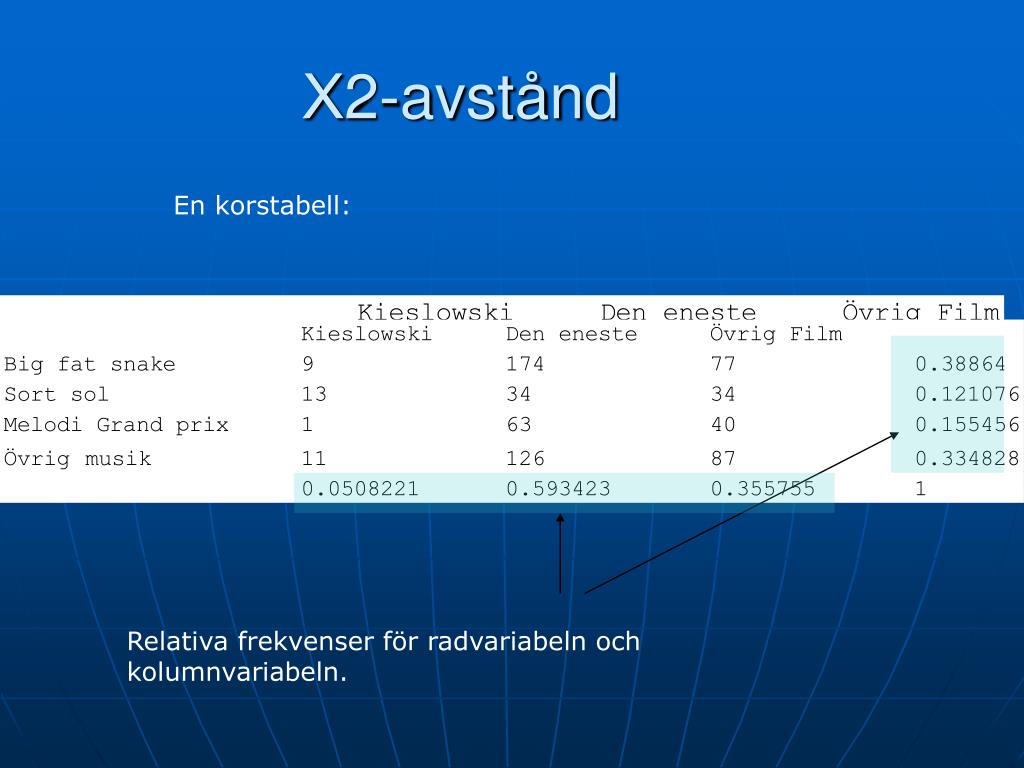 X2-avstånd

En korstabell:

Kieslowski Den eneste Övrig Film

|  | Kieslowski | Den eneste | Övrig Film |  |
|---|---|---|---|---|
| Big fat snake | 9 | 174 | 77 | 0.38864 |
| Sort sol | 13 | 34 | 34 | 0.121076 |
| Melodi Grand prix | 1 | 63 | 40 | 0.155456 |
| Övrig musik | 11 | 126 | 87 | 0.334828 |
|  | 0.0508221 | 0.593423 | 0.355755 | 1 |

Relativa frekvenser för radvariabeln och kolumnvariabeln.